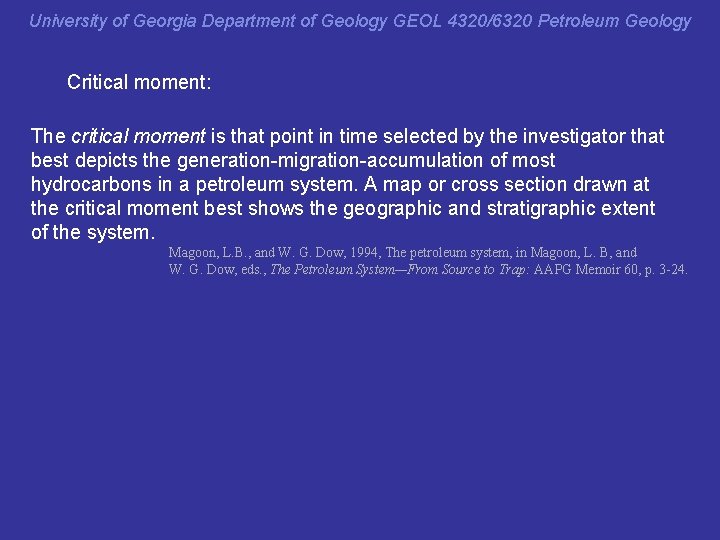 University of Georgia Department of Geology GEOL 4320/6320 Petroleum Geology

Critical moment:

The critical moment is that point in time selected by the investigator that best depicts the generation-migration-accumulation of most hydrocarbons in a petroleum system. A map or cross section drawn at the critical moment best shows the geographic and stratigraphic extent of the system.

Magoon, L.B., and W. G. Dow, 1994, The petroleum system, in Magoon, L. B, and W. G. Dow, eds., The Petroleum System—From Source to Trap: AAPG Memoir 60, p. 3-24.